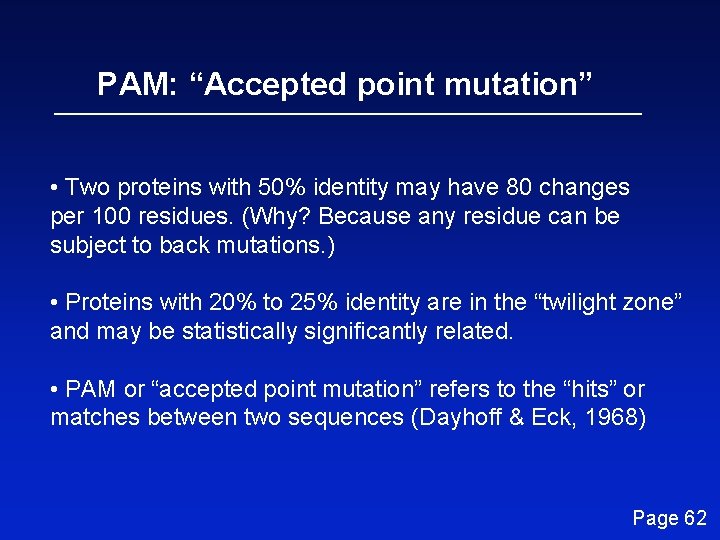 PAM: “Accepted point mutation”

• Two proteins with 50% identity may have 80 changes per 100 residues. (Why? Because any residue can be subject to back mutations.)

• Proteins with 20% to 25% identity are in the “twilight zone” and may be statistically significantly related.

• PAM or “accepted point mutation” refers to the “hits” or matches between two sequences (Dayhoff & Eck, 1968)

Page 62